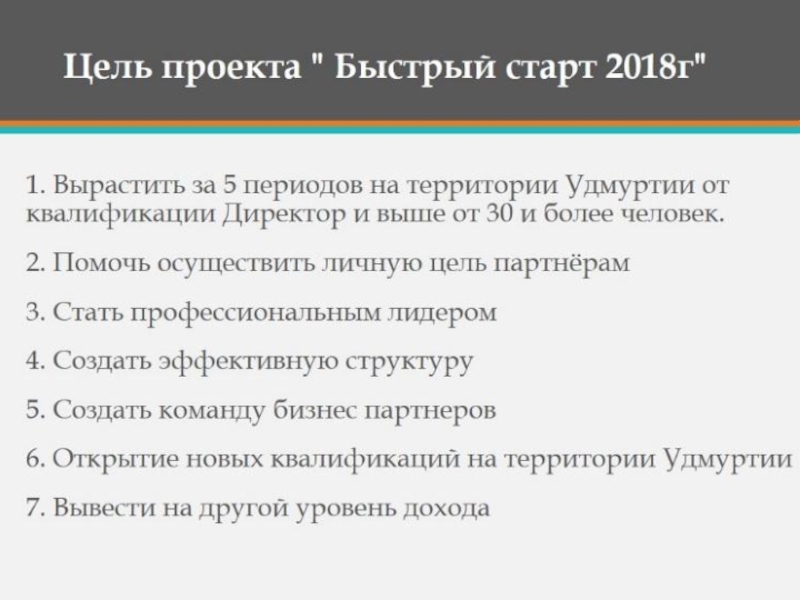 Цель проекта " Быстрый старт 2018г"

1. Вырастить за 5 периодов на территории Удмуртии от квалификации Директор и выше от 30 и более человек.

2. Помочь осуществить личную цель партнёрам

3. Стать профессиональным лидером

4. Создать эффективную структуру

5. Создать команду бизнес партнеров

6. Открытие новых квалификаций на территории Удмуртии

7. Вывести на другой уровень дохода